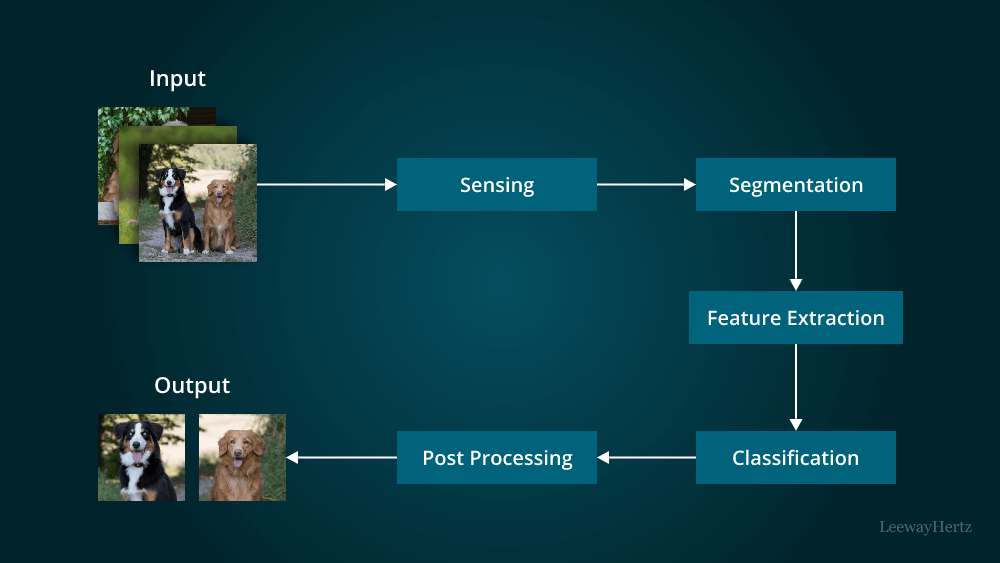 Input

Sensing

Segmentation

Feature Extraction

Classification

Post Processing

Output

LeewayHertz